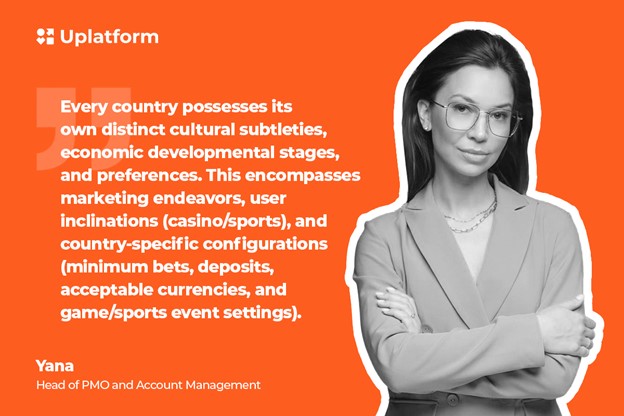 Uplatform

Every country possesses its own distinct cultural subtleties, economic developmental stages, and preferences. This encompasses marketing endeavors, user inclinations (casino/sports), and country-specific configurations (minimum bets, deposits, acceptable currencies, and game/sports event settings).

Yana
Head of PMO and Account Management